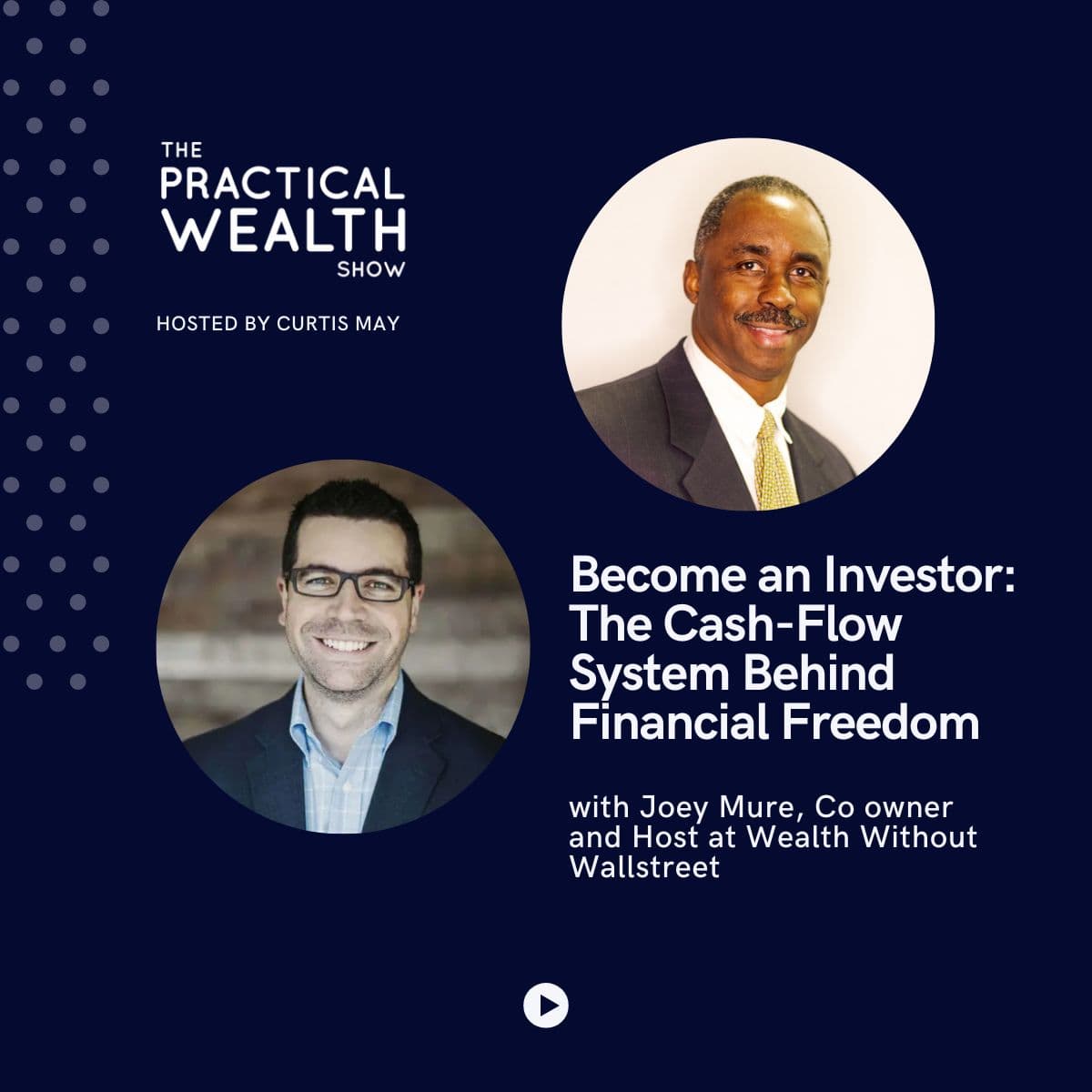 THE PRACTICAL WEALTH SHOW

HOSTED BY CURTIS MAY

Become an Investor: The Cash-Flow System Behind Financial Freedom

with Joey Mure, Co owner and Host at Wealth Without Wallstreet